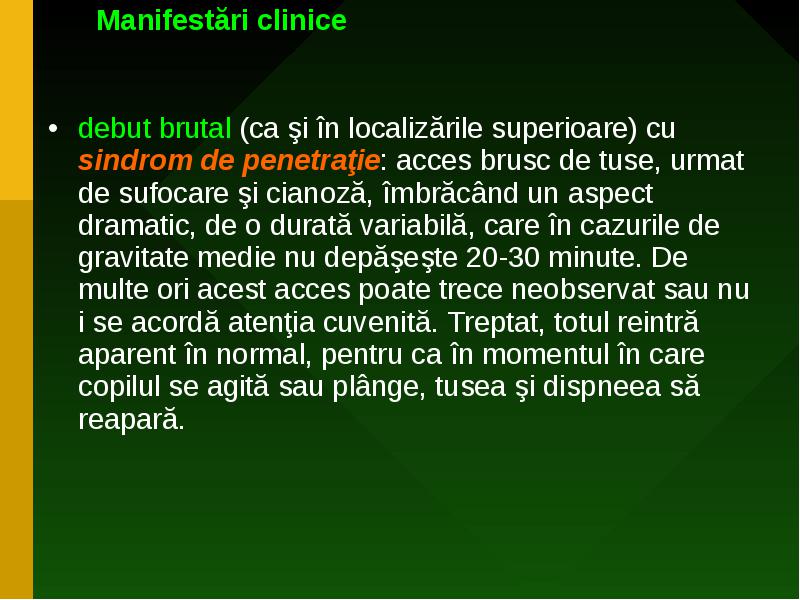 Manifestări clinice

• debut brutal (ca şi în localizările superioare) cu sindrom de penetraţie: acces brusc de tuse, urmat de sufocare şi cianoză, îmbrăcând un aspect dramatic, de o durată variabilă, care în cazurile de gravitate medie nu depăşeşte 20-30 minute. De multe ori acest acces poate trece neobservat sau nu i se acordă atenţia cuvenită. Treptat, totul reintră aparent în normal, pentru ca în momentul în care copilul se agită sau plânge, tusea şi dispneea să reapară.